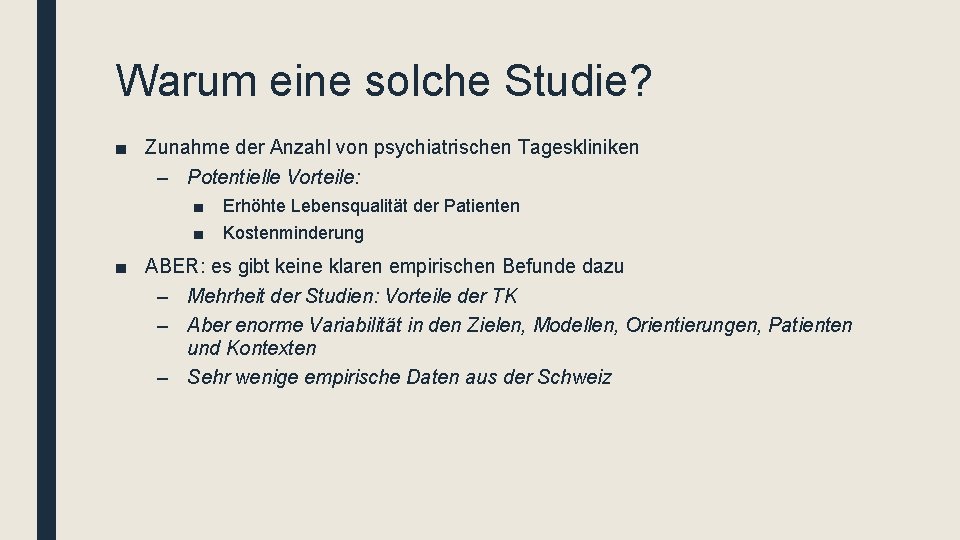 Warum eine solche Studie?

■ Zunahme der Anzahl von psychiatrischen Tageskliniken
– Potentielle Vorteile:
■ Erhöhte Lebensqualität der Patienten
■ Kostenminderung

■ ABER: es gibt keine klaren empirischen Befunde dazu
– Mehrheit der Studien: Vorteile der TK
– Aber enorme Variabilität in den Zielen, Modellen, Orientierungen, Patienten und Kontexten
– Sehr wenige empirische Daten aus der Schweiz